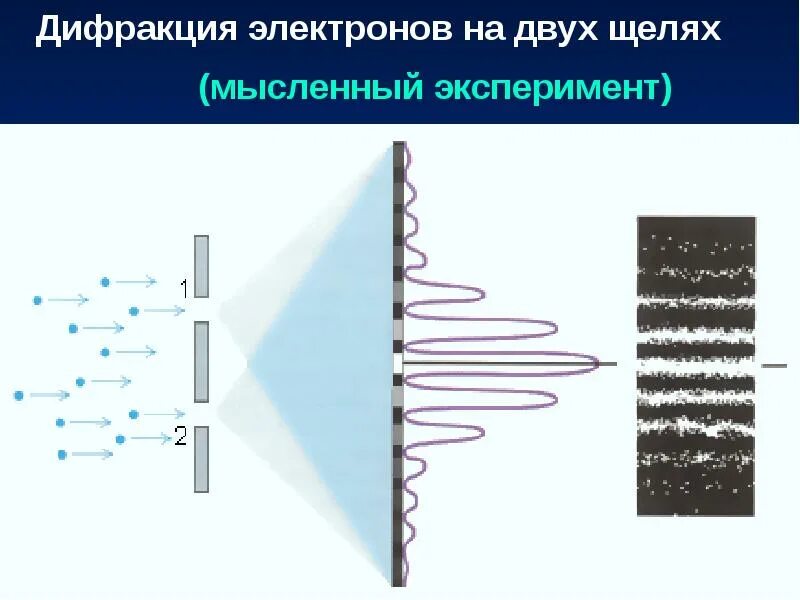 Дифракция электронов на двух щелях

(мысленный эксперимент)

1

2